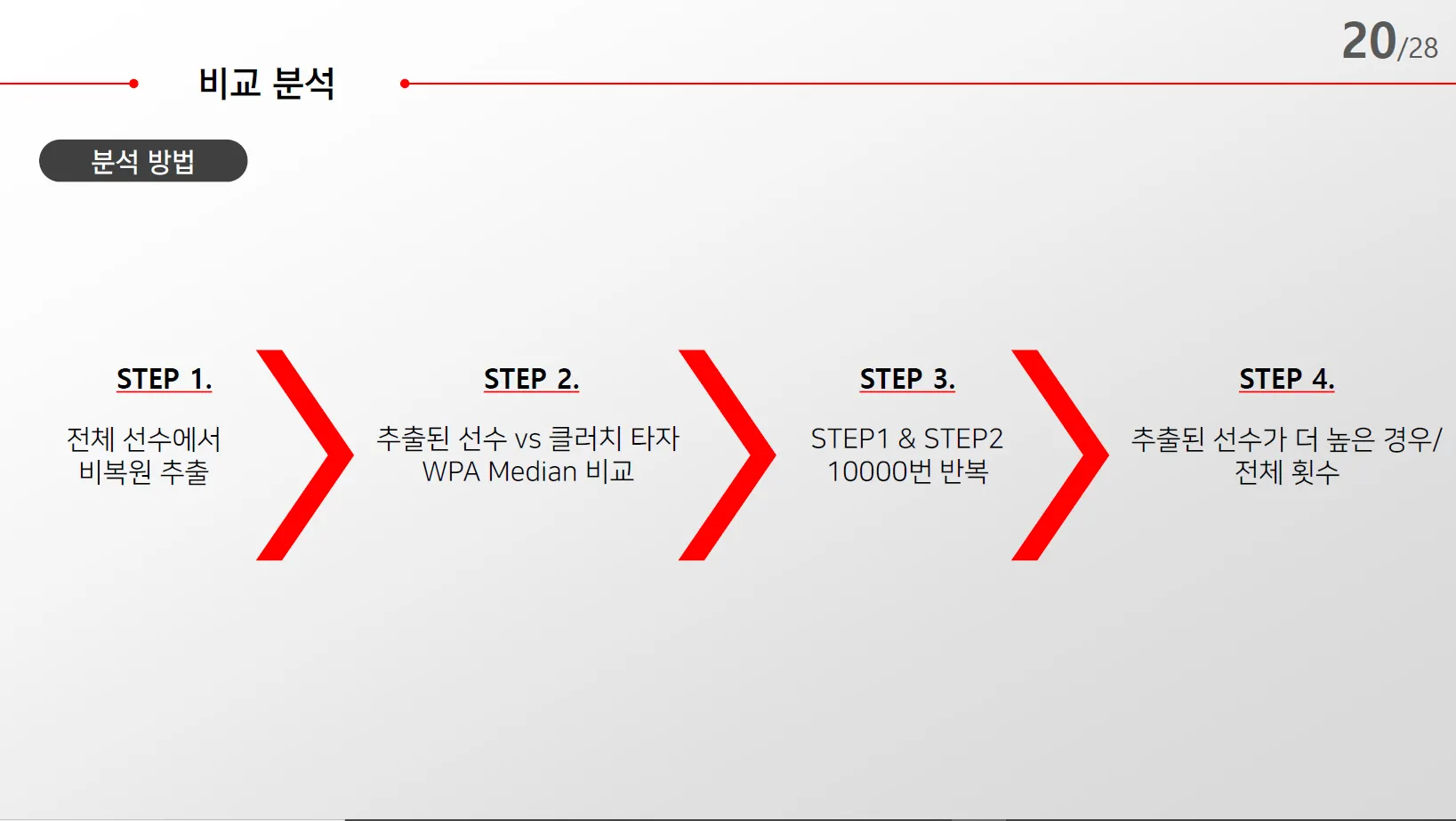 20/28

비교 분석

분석 방법

STEP 1.

전체 선수에서 비복원 추출

STEP 2.

추출된 선수 vs 클러치 타자 WPA Median 비교

STEP 3.

STEP1 & STEP2 10000번 반복

STEP 4.

추출된 선수가 더 높은 경우/ 전체 횟수